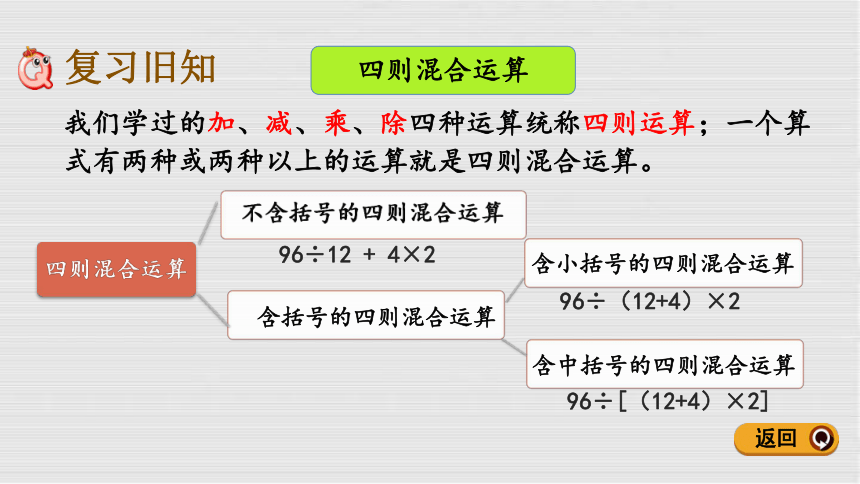 复习旧知

四则混合运算

我们学过的加、减、乘、除四种运算统称四则运算；一个算式有两种或两种以上的运算就是四则混合运算。

四则混合运算

不含括号的四则混合运算

$96\div12 + 4\times2$

含括号的四则混合运算

含小括号的四则混合运算

$96\div(12+4)\times2$

含中括号的四则混合运算

$96\div[(12+4)\times2]$

返回